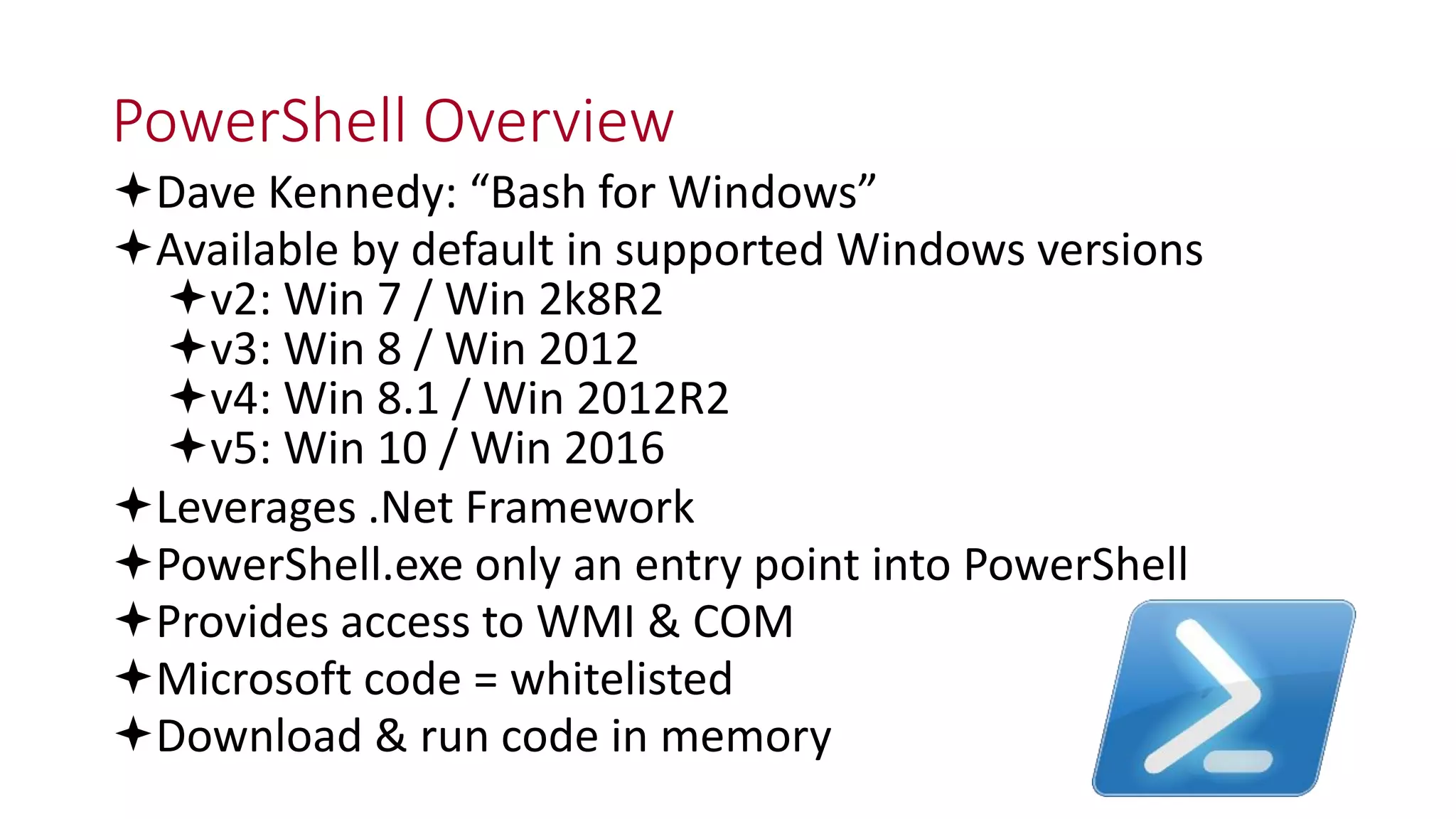 PowerShell Overview

✦Dave Kennedy: “Bash for Windows”
✦Available by default in supported Windows versions
✦v2: Win 7 / Win 2k8R2
✦v3: Win 8 / Win 2012
✦v4: Win 8.1 / Win 2012R2
✦v5: Win 10 / Win 2016
✦Leverages .Net Framework
✦PowerShell.exe only an entry point into PowerShell
✦Provides access to WMI & COM
✦Microsoft code = whitelisted
✦Download & run code in memory